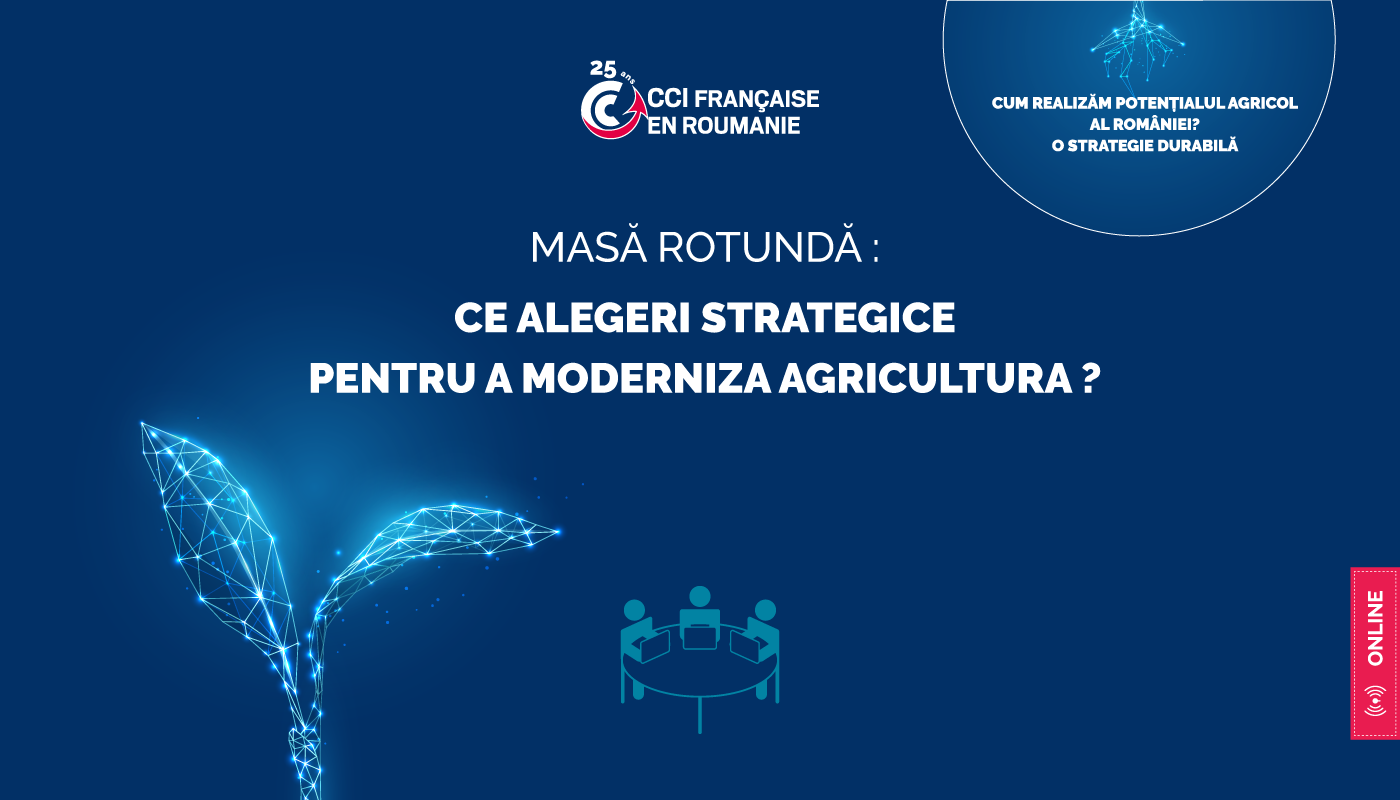 25 ans
CCI FRANÇAISE EN ROUMANIE

CUM REALIZĂM POTENȚIALUL AGRICOL AL ROMÂNIEI?
O STRATEGIE DURABILĂ

MASĂ ROTUNDĂ :

CE ALEGERI STRATEGICE PENTRU A MODERNIZA AGRICULTURA ?

ONLINE